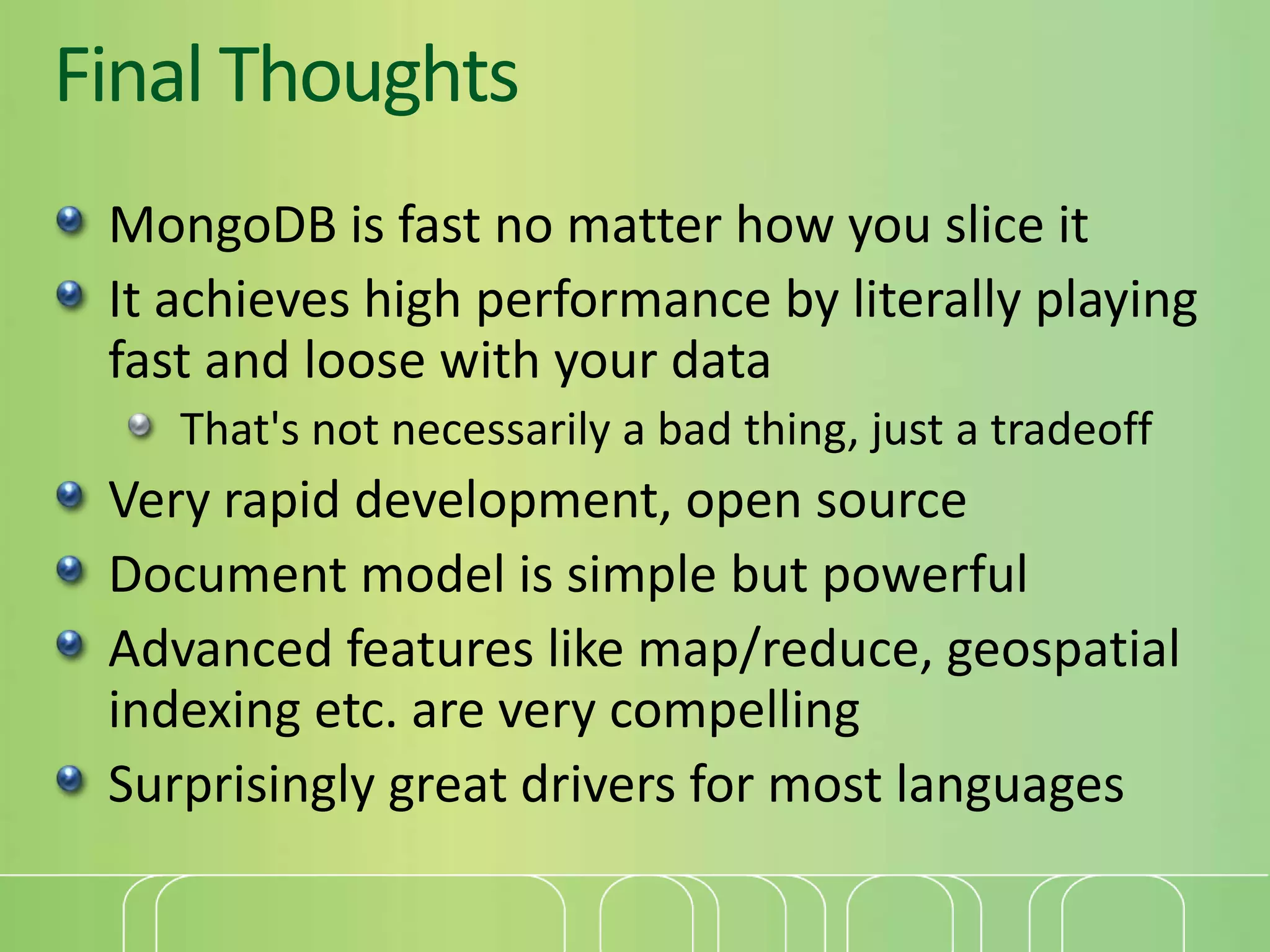 Final Thoughts

MongoDB is fast no matter how you slice it

It achieves high performance by literally playing fast and loose with your data

That's not necessarily a bad thing, just a tradeoff

Very rapid development, open source

Document model is simple but powerful

Advanced features like map/reduce, geospatial indexing etc. are very compelling

Surprisingly great drivers for most languages